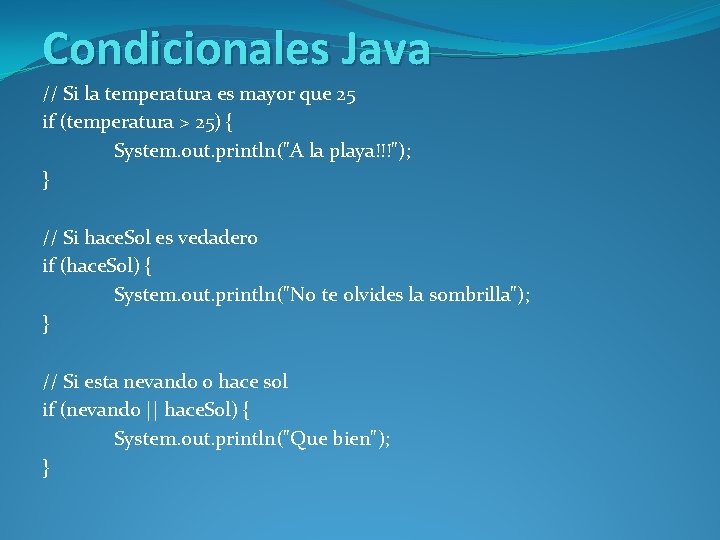 Condicionales Java

// Si la temperatura es mayor que 25
if (temperatura > 25) {
System.out.println("A la playa!!!");
}

// Si haceSol es vedadero
if (haceSol) {
System.out.println("No te olvides la sombrilla");
}

// Si esta nevando o hace sol
if (nevando || haceSol) {
System.out.println("Que bien");
}